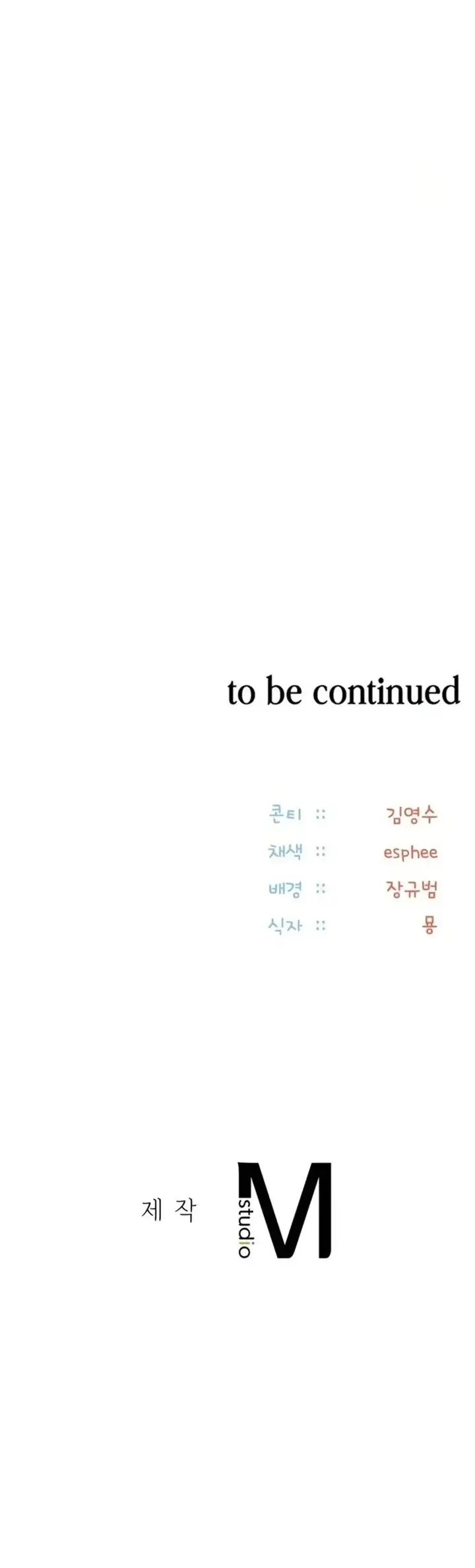 to be continued

콘티 :: 김영수
채색 :: esphee
배경 :: 장규범
식자 :: 몽

제 작 studio M